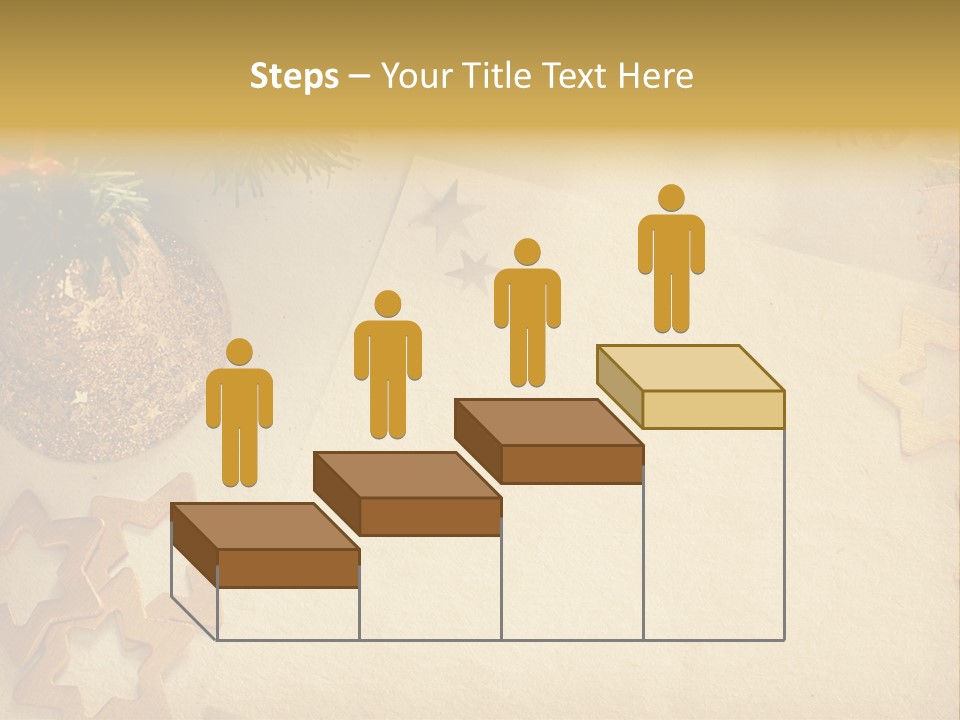 Steps – Your Title Text Here